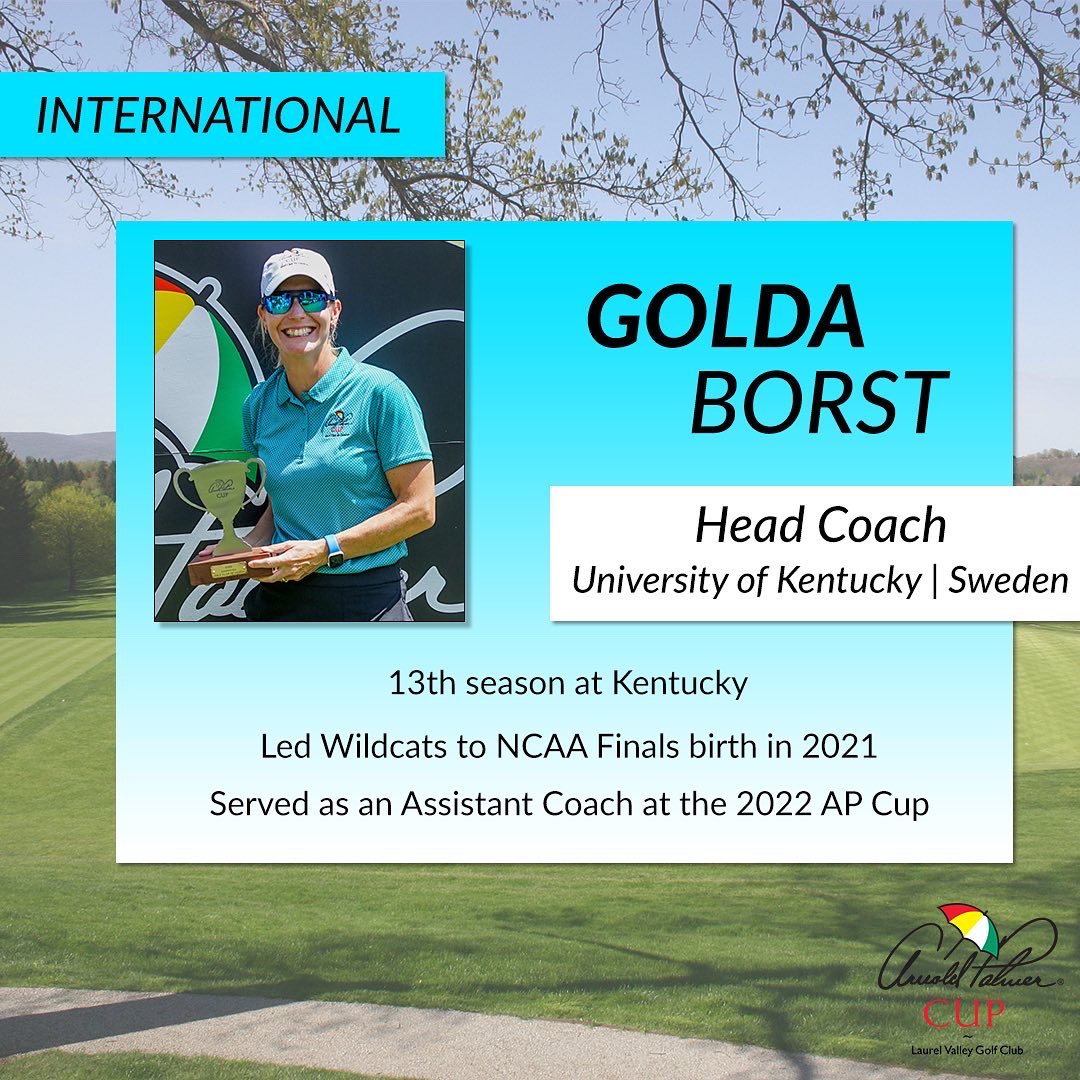 INTERNATIONAL

GOLDA BORST

Head Coach
University of Kentucky | Sweden

13th season at Kentucky

Led Wildcats to NCAA Finals birth in 2021

Served as an Assistant Coach at the 2022 AP Cup

Arnold Palmer
CUP
Laurel Valley Golf Club